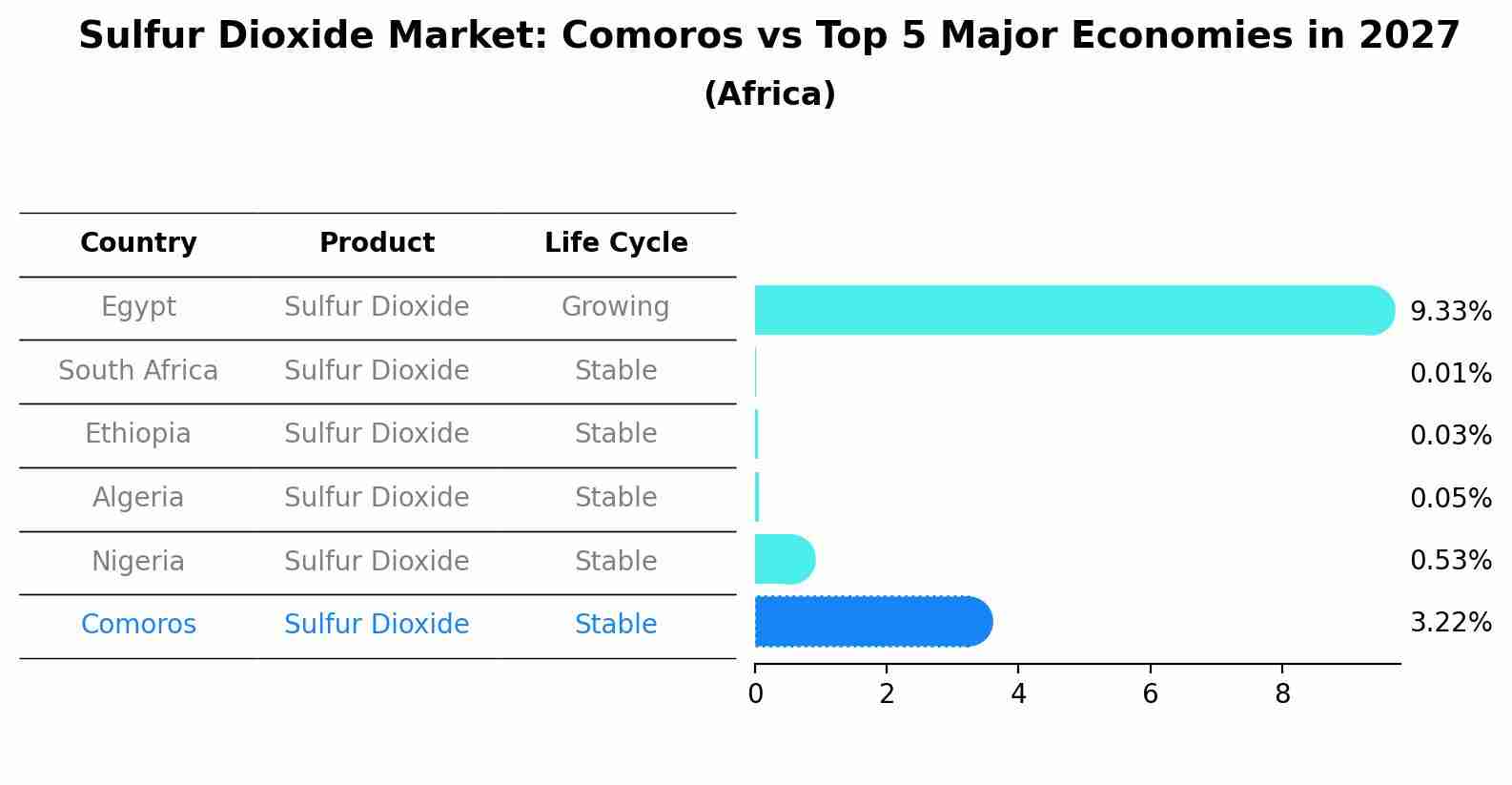 Sulfur Dioxide Market: Comoros vs Top 5 Major Economies in 2027
(Africa)

| Country | Product | Life Cycle |
|---|---|---|
| Egypt | Sulfur Dioxide | Growing |
| South Africa | Sulfur Dioxide | Stable |
| Ethiopia | Sulfur Dioxide | Stable |
| Algeria | Sulfur Dioxide | Stable |
| Nigeria | Sulfur Dioxide | Stable |
| Comoros | Sulfur Dioxide | Stable |

9.33%
0.01%
0.03%
0.05%
0.53%
3.22%

0
2
4
6
8